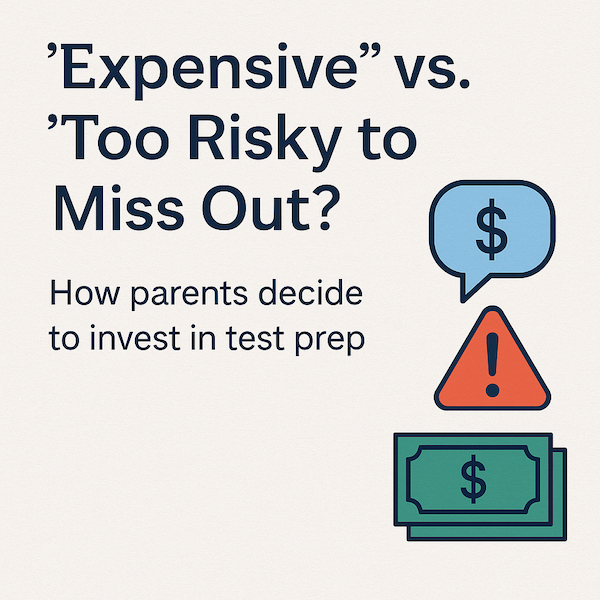 ’Expensive” vs. ’Too Risky to Miss Out?

How parents decide to invest in test prep

$

!

$